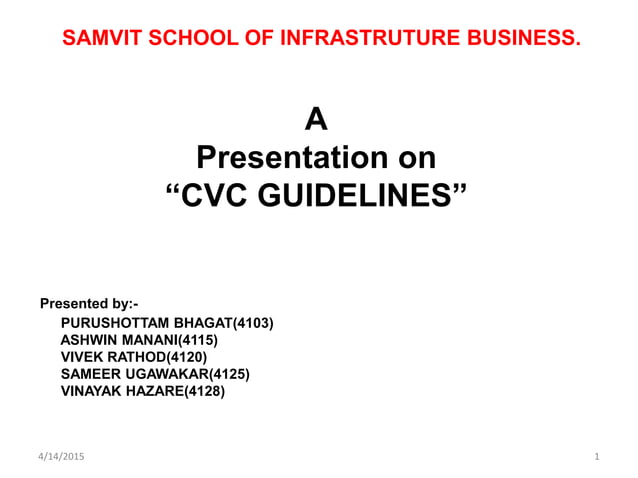 SAMVIT SCHOOL OF INFRASTRUTURE BUSINESS.

A
Presentation on
“CVC GUIDELINES”

Presented by:-
PURUSHOTTAM BHAGAT(4103)
ASHWIN MANANI(4115)
VIVEK RATHOD(4120)
SAMEER UGAWAKAR(4125)
VINAYAK HAZARE(4128)

4/14/2015

1